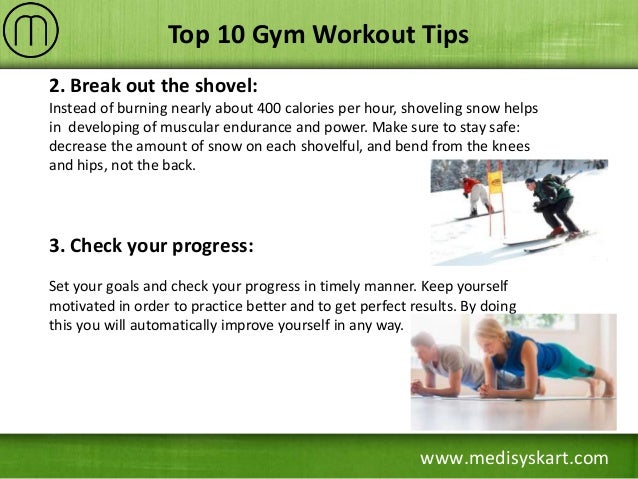 Top 10 Gym Workout Tips

2. Break out the shovel:
Instead of burning nearly about 400 calories per hour, shoveling snow helps in developing of muscular endurance and power. Make sure to stay safe: decrease the amount of snow on each shovelful, and bend from the knees and hips, not the back.

3. Check your progress:

Set your goals and check your progress in timely manner. Keep yourself motivated in order to practice better and to get perfect results. By doing this you will automatically improve yourself in any way.

www.medisyskart.com